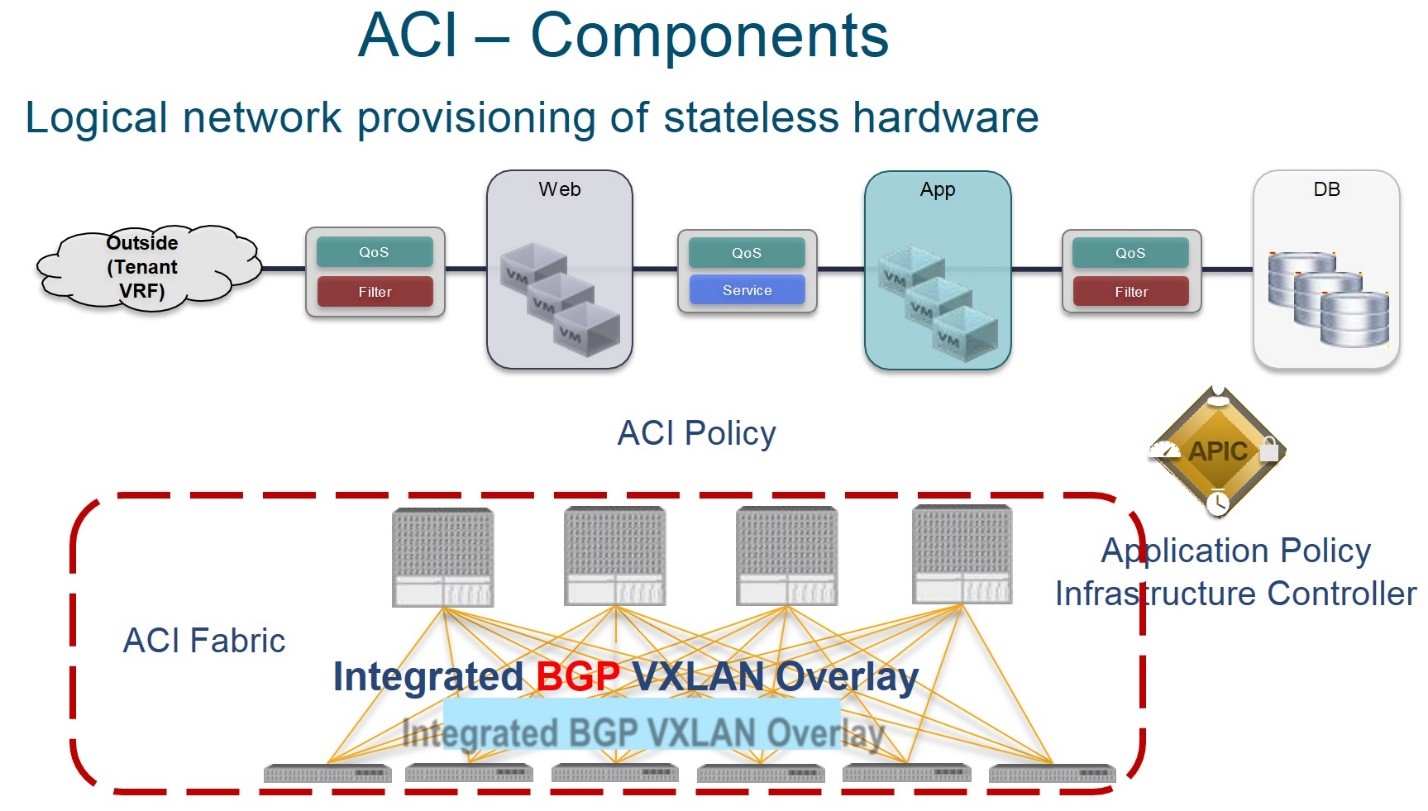 ACI – Components

Logical network provisioning of stateless hardware

Outside (Tenant VRF)

QoS

Filter

Web

VM

VM

VM

QoS

Service

App

VM

VM

VM

QoS

Filter

DB

ACI Policy

APIC

Application Policy Infrastructure Controller

ACI Fabric

Integrated BGP VXLAN Overlay

Integrated BGP VXLAN Overlay